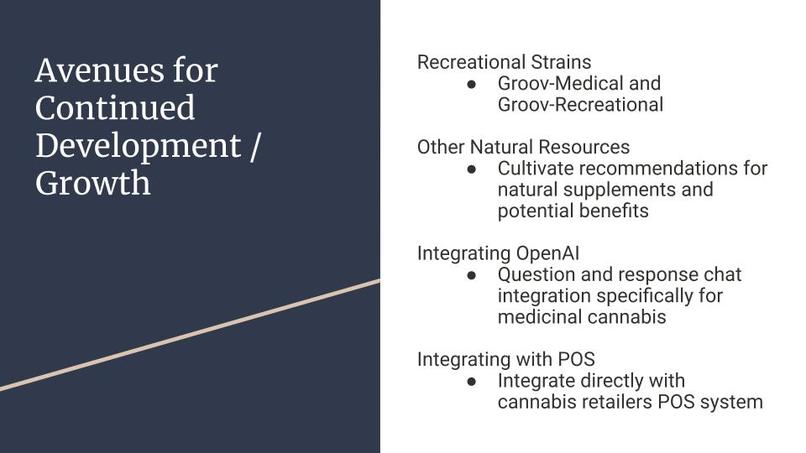 Avenues for Continued Development / Growth

Recreational Strains
● Groov-Medical and Groov-Recreational

Other Natural Resources
● Cultivate recommendations for natural supplements and potential benefits

Integrating OpenAI
● Question and response chat integration specifically for medicinal cannabis

Integrating with POS
● Integrate directly with cannabis retailers POS system